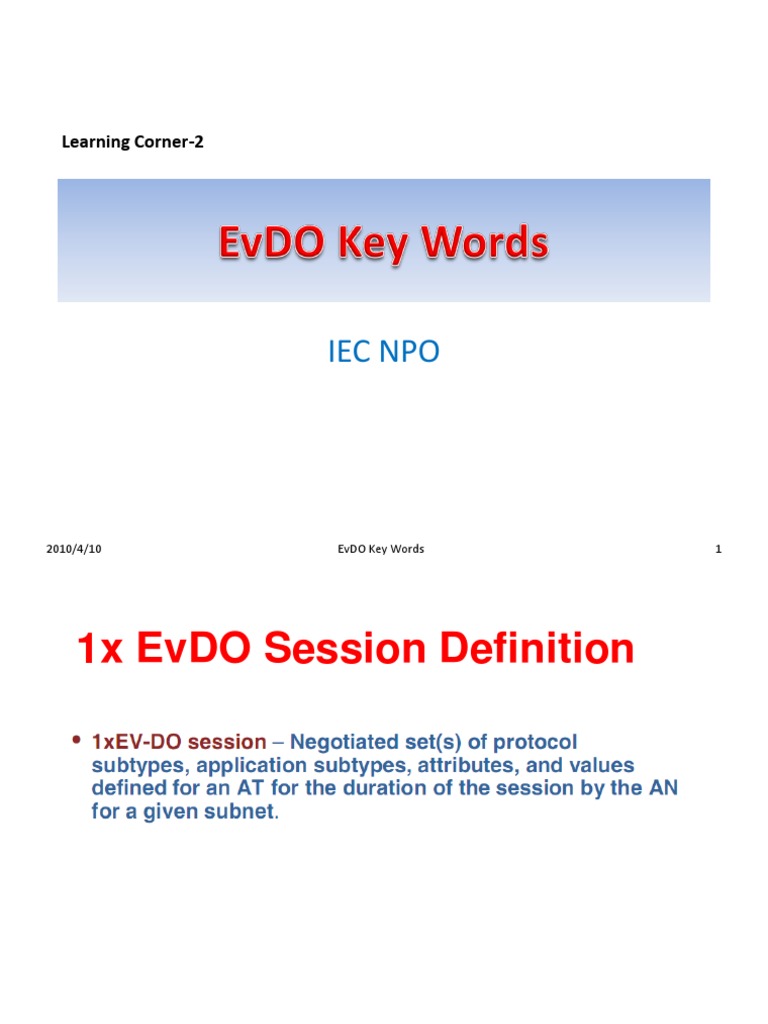 Learning Corner-2

EvDO Key Words

IEC NPO

2010/4/10

EvDO Key Words

1

1x EvDO Session Definition

• 1xEV-DO session – Negotiated set(s) of protocol subtypes, application subtypes, attributes, and values defined for an AT for the duration of the session by the AN for a given subnet.